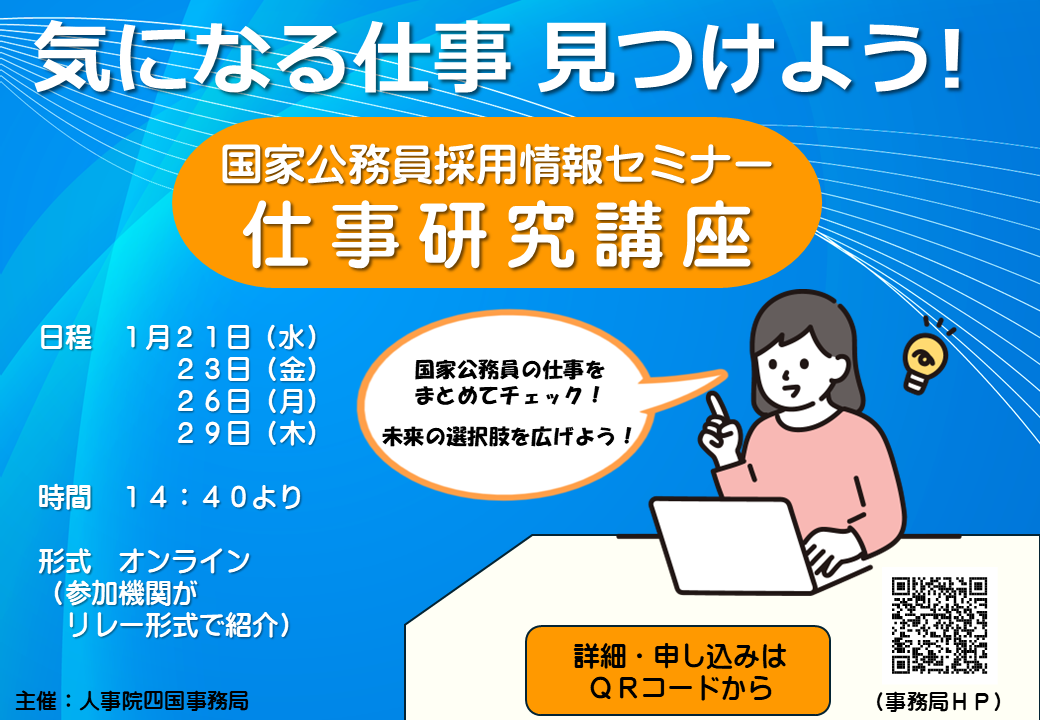 気になる仕事 見つけよう!

国家公務員採用情報セミナー
仕事研究講座

日程　1月21日（水）
　　　　　23日（金）
　　　　　26日（月）
　　　　　29日（木）

時間　14：40より

形式　オンライン
（参加機関が
リレー形式で紹介）

国家公務員の仕事を
まとめてチェック！

未来の選択肢を広げよう！

詳細・申し込みは
QRコードから

（事務局HP）

主催：人事院四国事務局